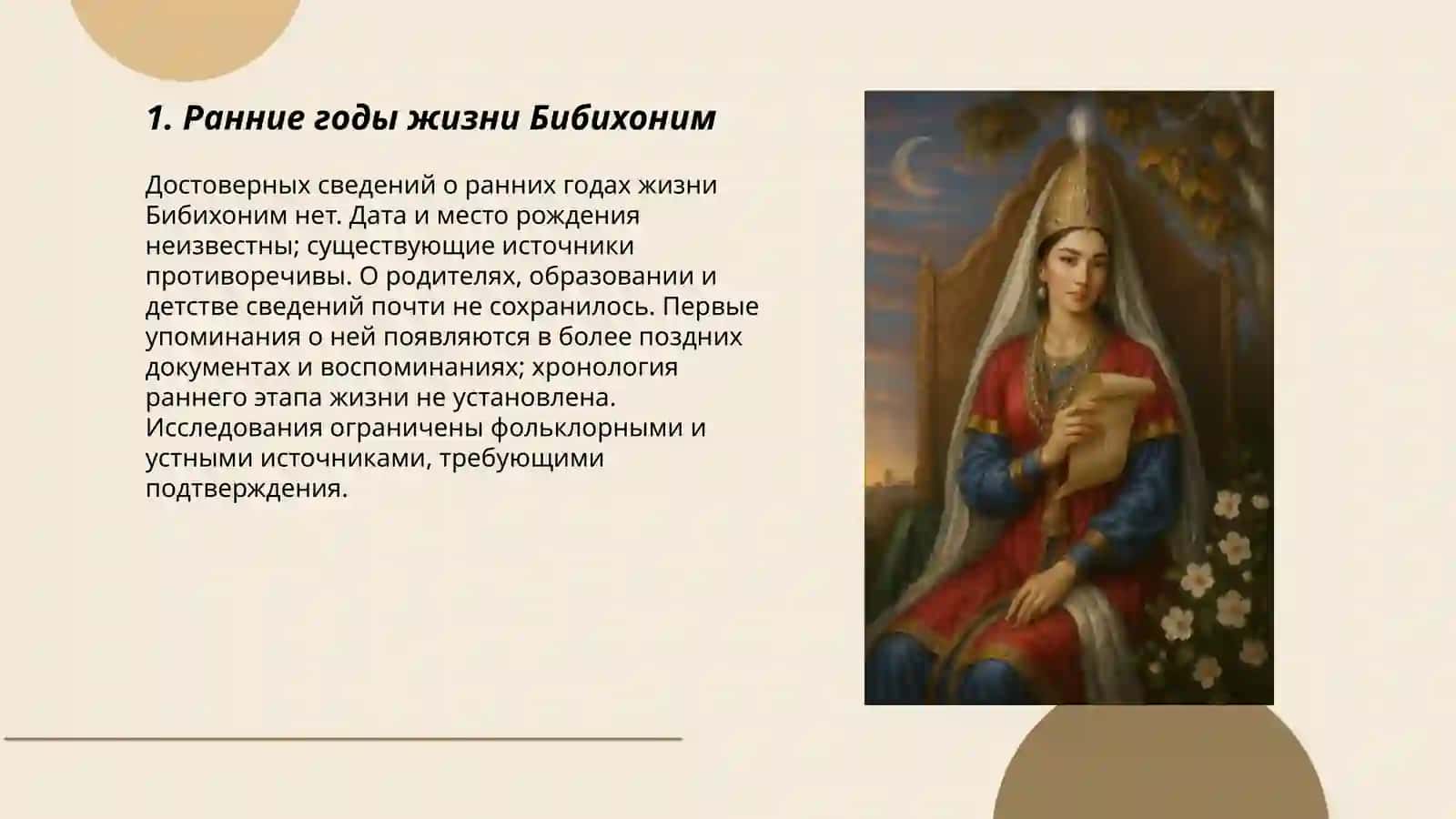 1. Ранние годы жизни Бибихоним

Достоверных сведений о ранних годах жизни Бибихоним нет. Дата и место рождения неизвестны; существующие источники противоречивы. О родителях, образовании и детстве сведений почти не сохранилось. Первые упоминания о ней появляются в более поздних документах и воспоминаниях; хронология раннего этапа жизни не установлена. Исследования ограничены фольклорными и устными источниками, требующими подтверждения.